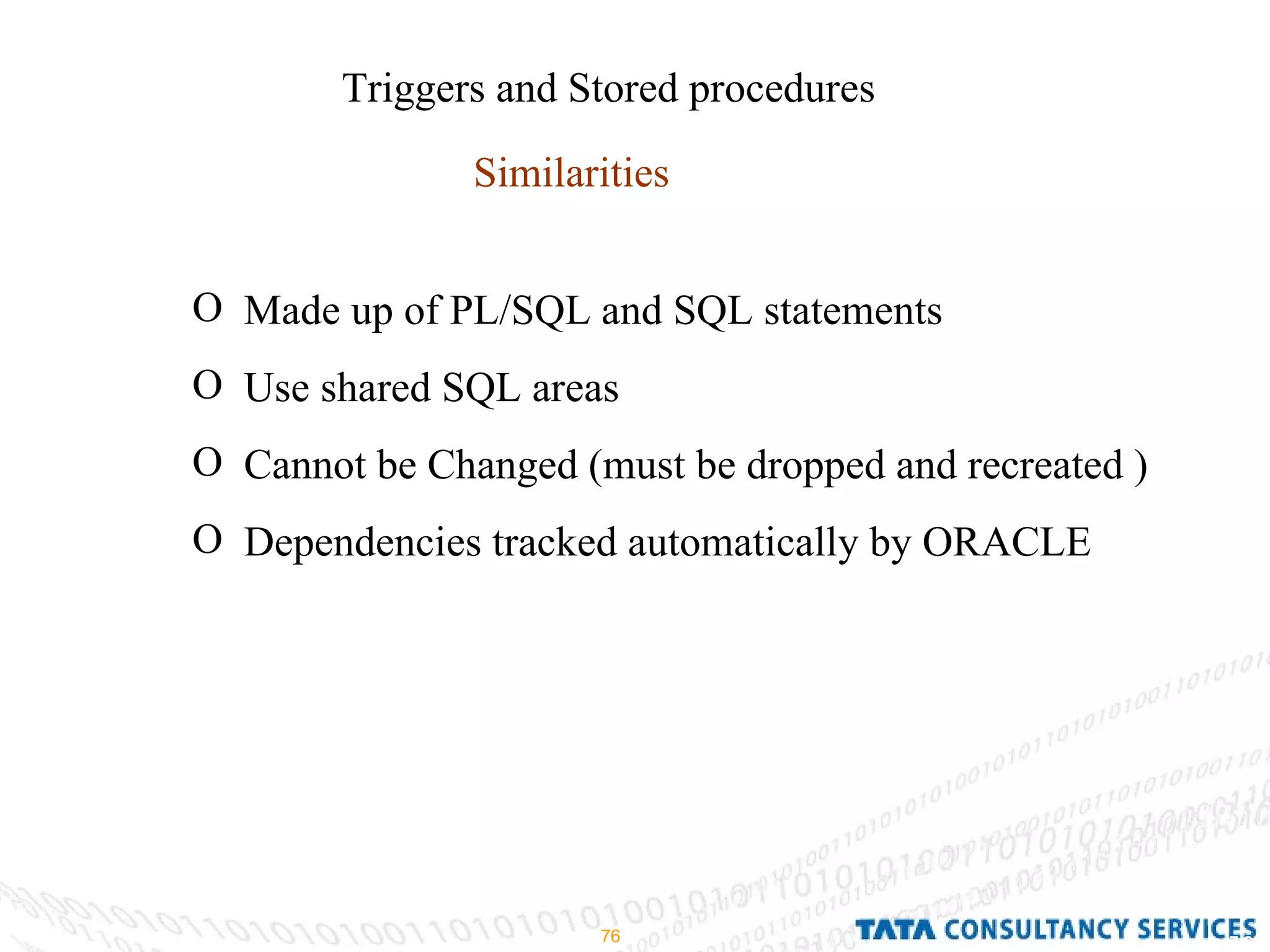 Triggers and Stored procedures

Similarities

O Made up of PL/SQL and SQL statements

O Use shared SQL areas

O Cannot be Changed (must be dropped and recreated )

O Dependencies tracked automatically by ORACLE

76

TATA CONSULTANCY SERVICES